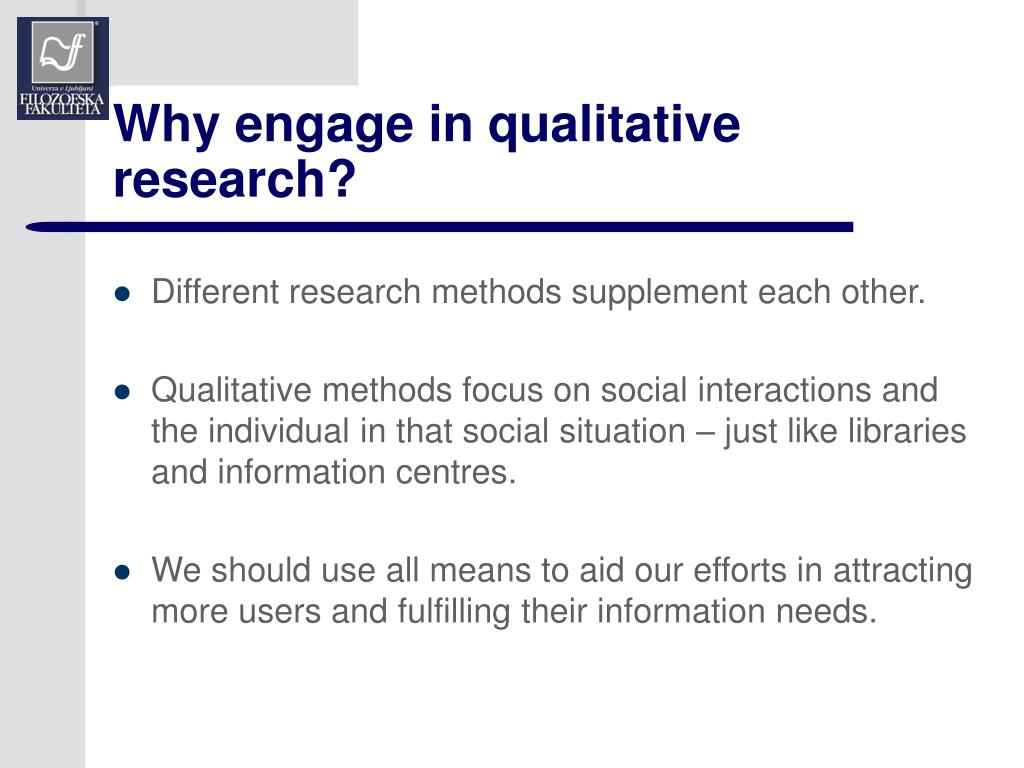 Univerza v Ljubljani
FILOZOFSKA FAKULTETA

Why engage in qualitative research?

- Different research methods supplement each other.
- Qualitative methods focus on social interactions and the individual in that social situation – just like libraries and information centres.
- We should use all means to aid our efforts in attracting more users and fulfilling their information needs.